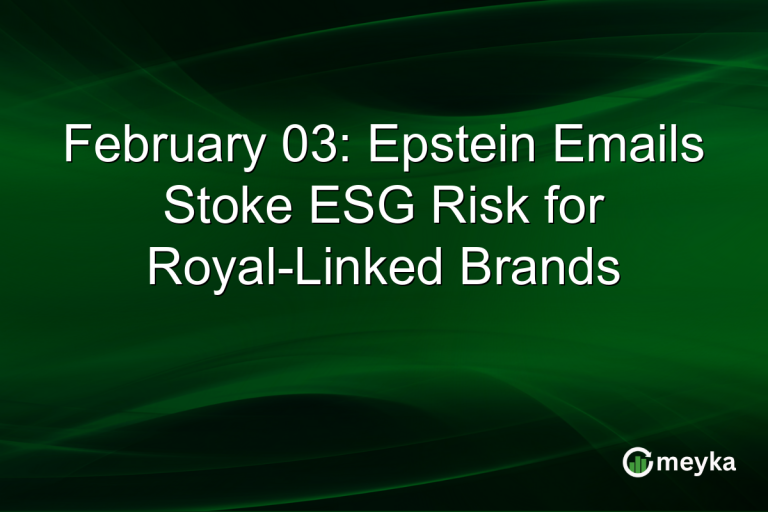 February 03: Epstein Emails Stoke ESG Risk for Royal-Linked Brands

meyka